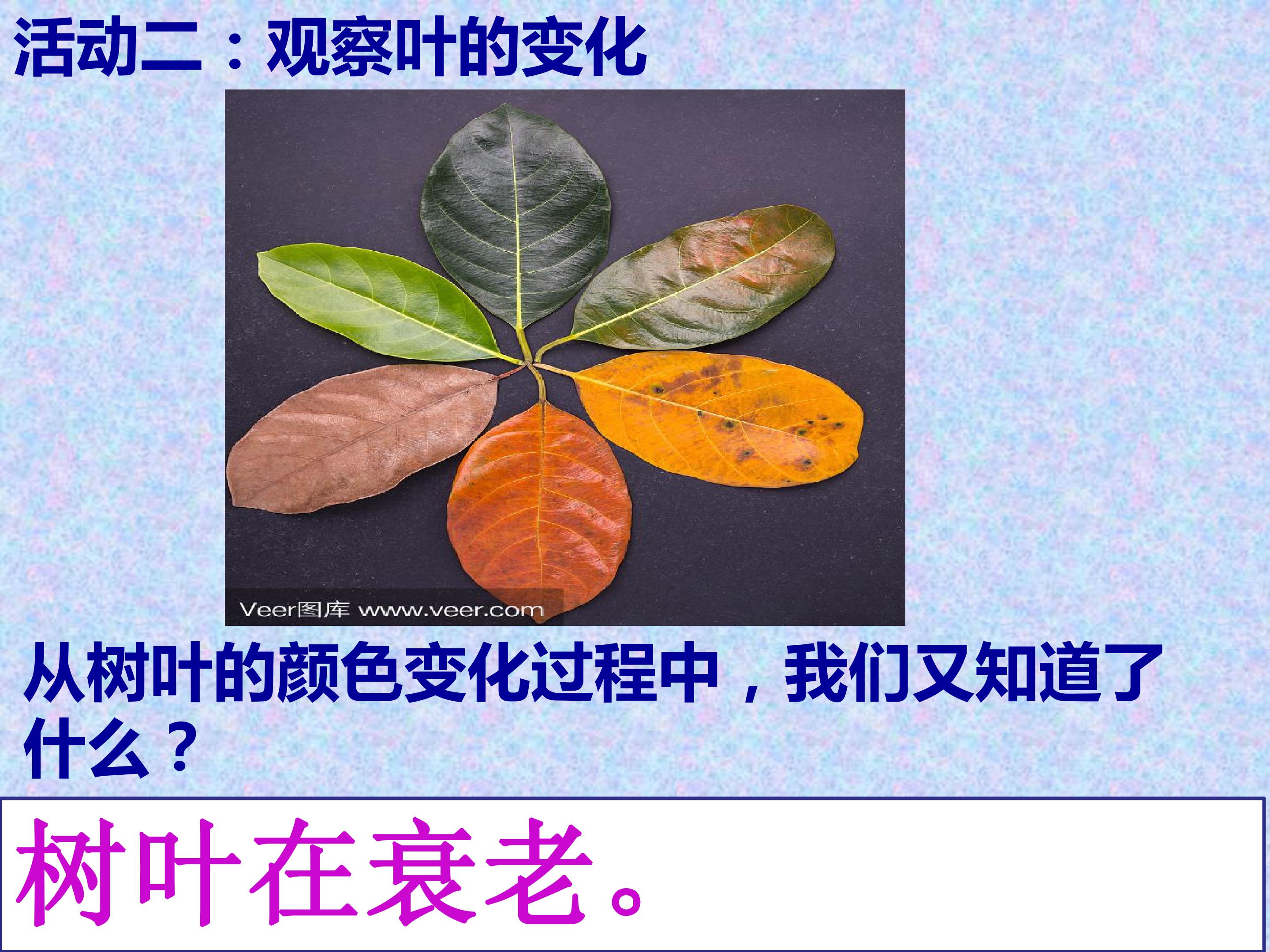 活动二：观察叶的变化

Veer图库 www.veer.com

从树叶的颜色变化过程中，我们又知道了什么？

树叶在衰老。